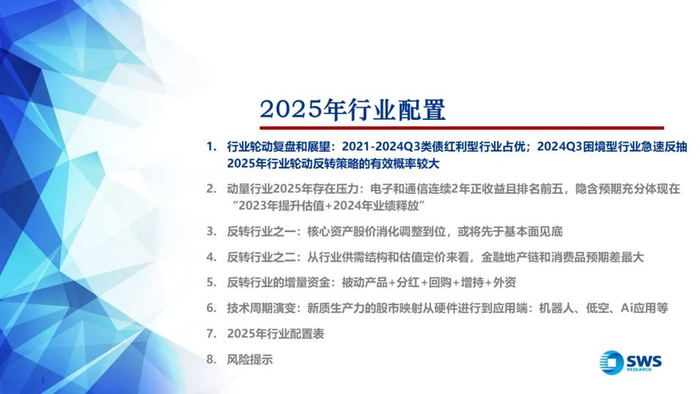 2025年行业配置

1. 行业轮动复盘和展望：2021-2024Q3类债红利型行业占优；2024Q3困境型行业急速反抽 2025年行业轮动反转策略的有效概率较大

2. 动量行业2025年存在压力：电子和通信连续2年正收益且排名前五，隐含预期充分体现在“2023年提升估值+2024年业绩释放”

3. 反转行业之一：核心资产股价消化调整到位，或将先于基本面见底

4. 反转行业之二：从行业供需结构和估值定价来看，金融地产链和消费品预期差最大

5. 反转行业的增量资金：被动产品+分红+回购+增持+外资

6. 技术周期演变：新质生产力的股市映射从硬件进行到应用端：机器人、低空、Ai应用等

7. 2025年行业配置表

8. 风险提示

5

SWS RESEARCH